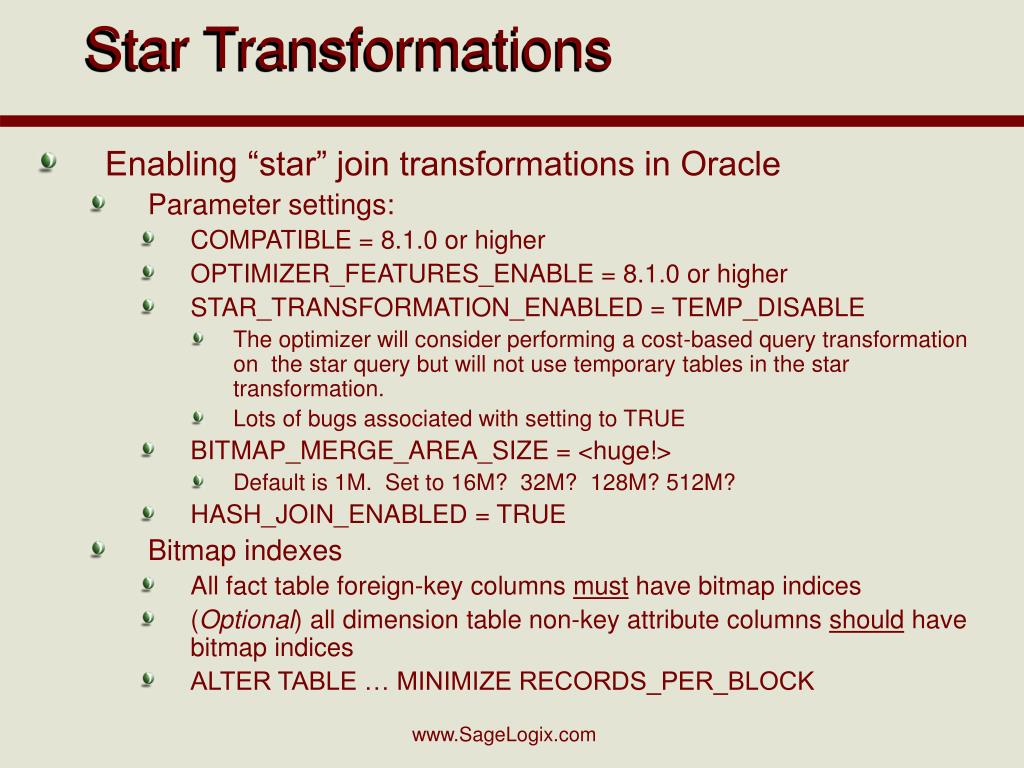 Star Transformations

Enabling “star” join transformations in Oracle

Parameter settings:

COMPATIBLE = 8.1.0 or higher

OPTIMIZER_FEATURES_ENABLE = 8.1.0 or higher

STAR_TRANSFORMATION_ENABLED = TEMP_DISABLE

The optimizer will consider performing a cost-based query transformation on the star query but will not use temporary tables in the star transformation.

Lots of bugs associated with setting to TRUE

BITMAP_MERGE_AREA_SIZE = <huge!>

Default is 1M. Set to 16M? 32M? 128M? 512M?

HASH_JOIN_ENABLED = TRUE

Bitmap indexes

All fact table foreign-key columns must have bitmap indices

(Optional) all dimension table non-key attribute columns should have bitmap indices

ALTER TABLE … MINIMIZE RECORDS_PER_BLOCK

www.SageLogix.com